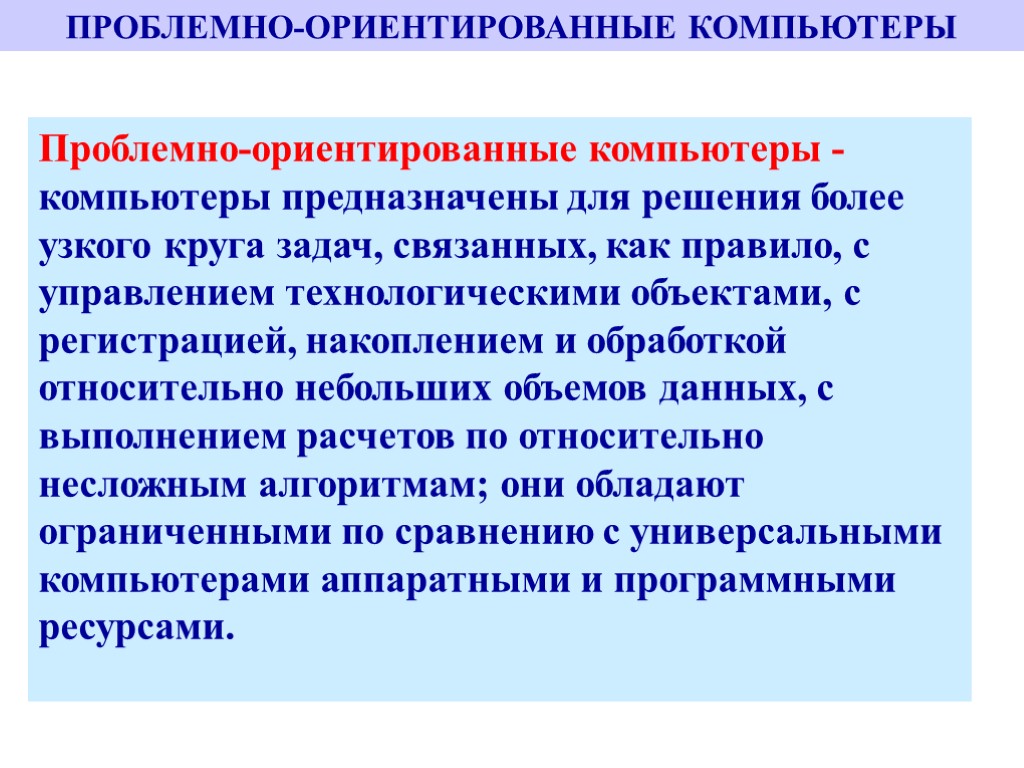 ПРОБЛЕМНО-ОРИЕНТИРОВАННЫЕ КОМПЬЮТЕРЫ

Проблемно-ориентированные компьютеры - компьютеры предназначены для решения более узкого круга задач, связанных, как правило, с управлением технологическими объектами, с регистрацией, накоплением и обработкой относительно небольших объемов данных, с выполнением расчетов по относительно несложным алгоритмам; они обладают ограниченными по сравнению с универсальными компьютерами аппаратными и программными ресурсами.